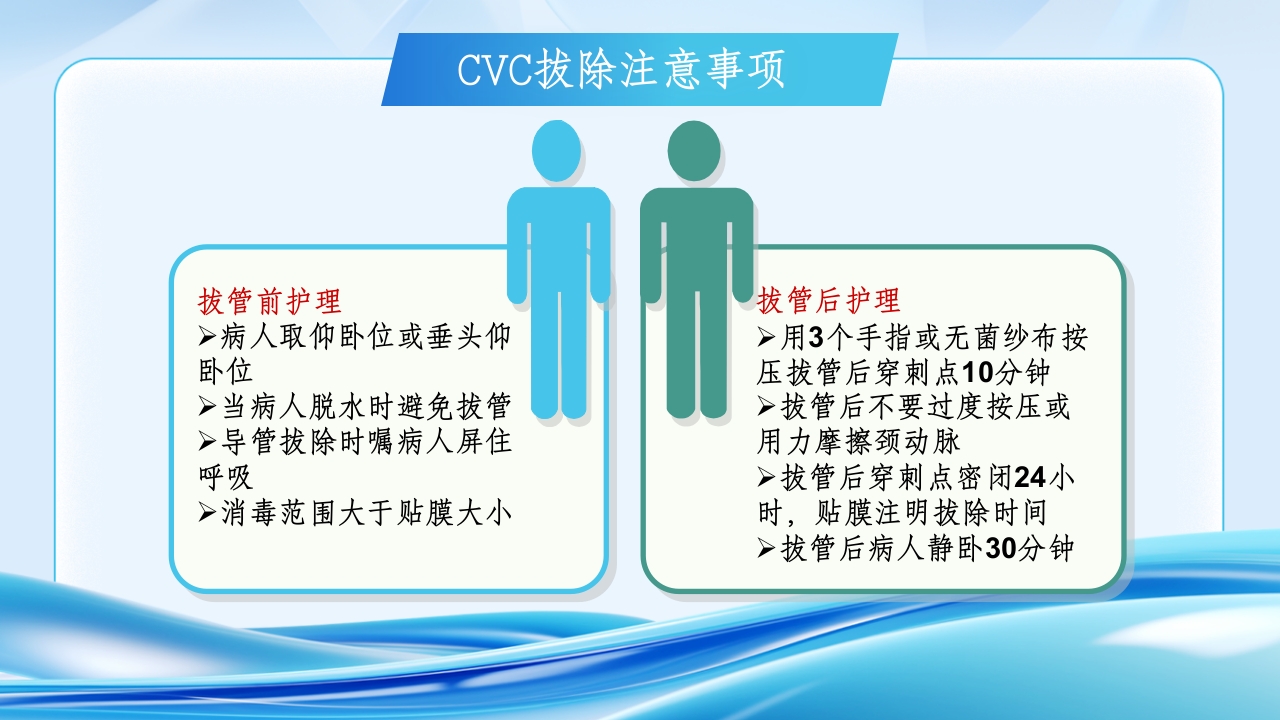 CVC拔除注意事项

拔管前护理
➢病人取仰卧位或垂头仰卧位
➢当病人脱水时避免拔管
➢导管拔除时嘱病人屏住呼吸
➢消毒范围大于贴膜大小

拔管后护理
➢用3个手指或无菌纱布按压拔管后穿刺点10分钟
➢拔管后不要过度按压或用力摩擦颈动脉
➢拔管后穿刺点密闭24小时，贴膜注明拔除时间
➢拔管后病人静卧30分钟